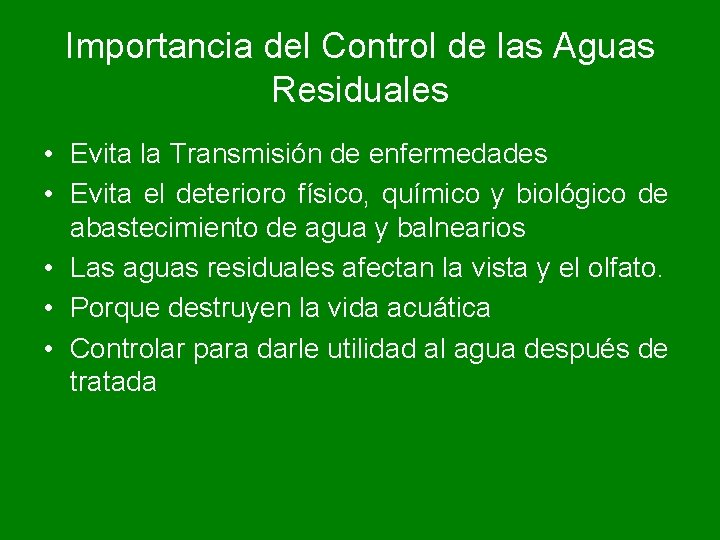 Importancia del Control de las Aguas Residuales

• Evita la Transmisión de enfermedades
• Evita el deterioro físico, químico y biológico de abastecimiento de agua y balnearios
• Las aguas residuales afectan la vista y el olfato.
• Porque destruyen la vida acuática
• Controlar para darle utilidad al agua después de tratada